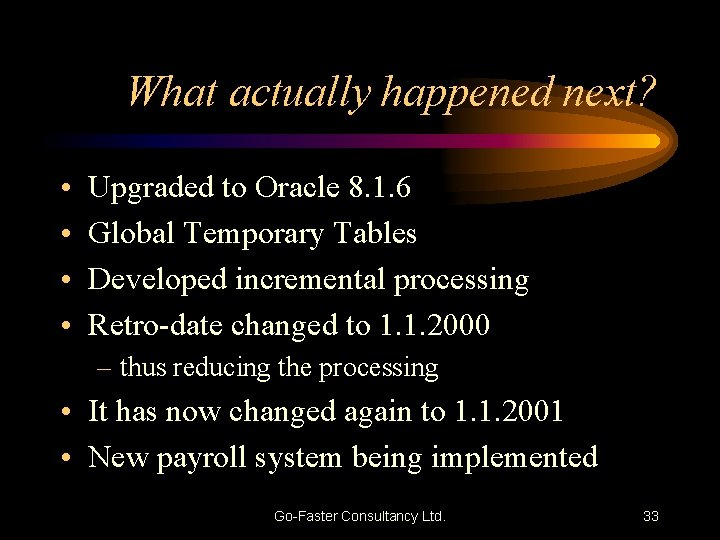 What actually happened next?

• Upgraded to Oracle 8.1.6
• Global Temporary Tables
• Developed incremental processing
• Retro-date changed to 1.1.2000
– thus reducing the processing
• It has now changed again to 1.1.2001
• New payroll system being implemented

Go-Faster Consultancy Ltd.

33